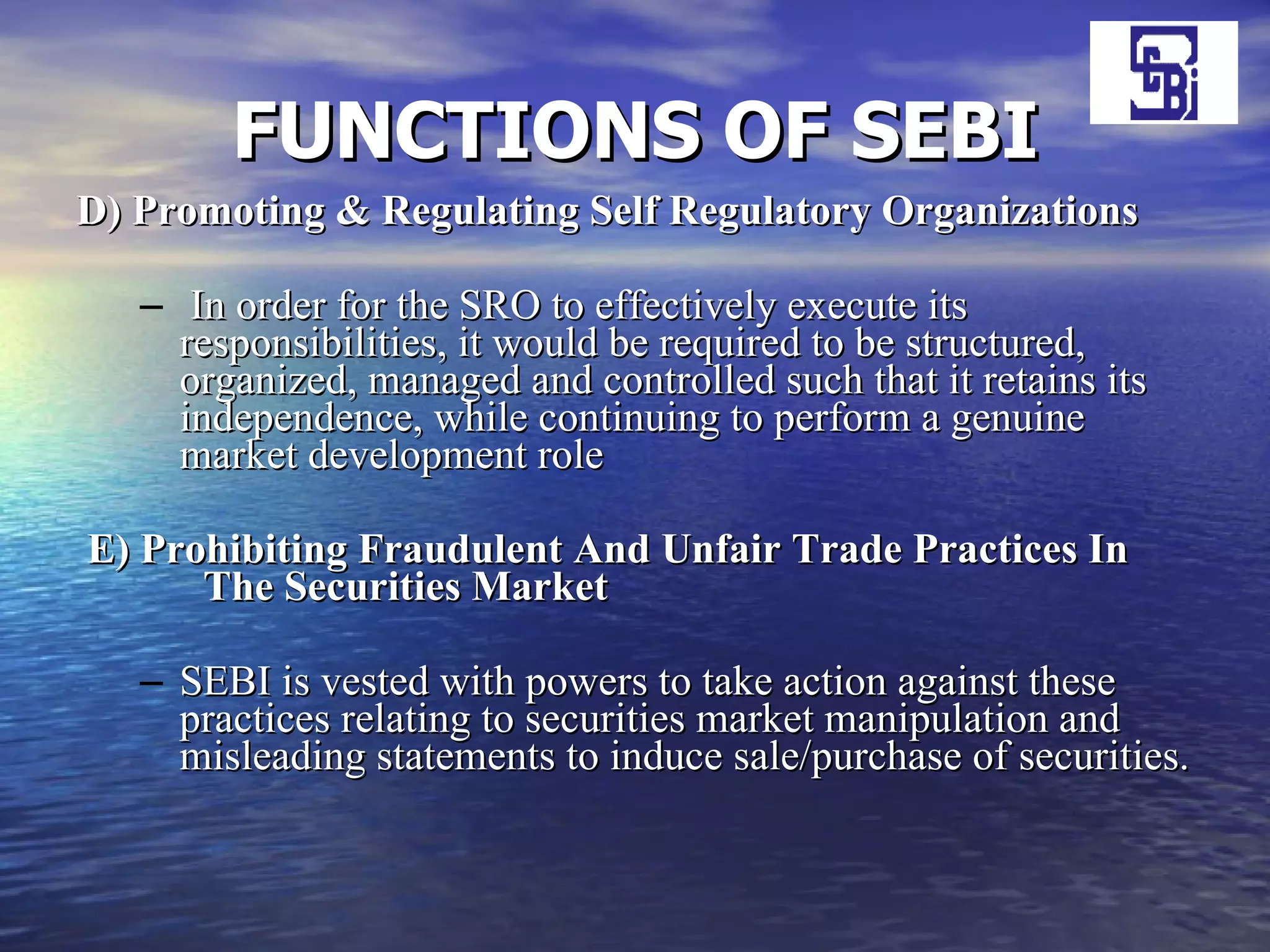 SEBI

FUNCTIONS OF SEBI

D) Promoting & Regulating Self Regulatory Organizations

– In order for the SRO to effectively execute its responsibilities, it would be required to be structured, organized, managed and controlled such that it retains its independence, while continuing to perform a genuine market development role

E) Prohibiting Fraudulent And Unfair Trade Practices In The Securities Market

– SEBI is vested with powers to take action against these practices relating to securities market manipulation and misleading statements to induce sale/purchase of securities.